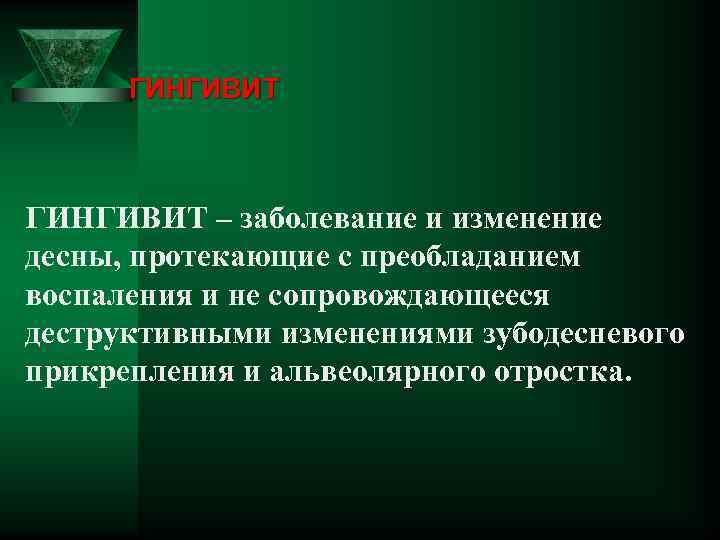 ГИНГИВИТ

ГИНГИВИТ – заболевание и изменение десны, протекающие с преобладанием воспаления и не сопровождающееся деструктивными изменениями зубодесневого прикрепления и альвеолярного отростка.